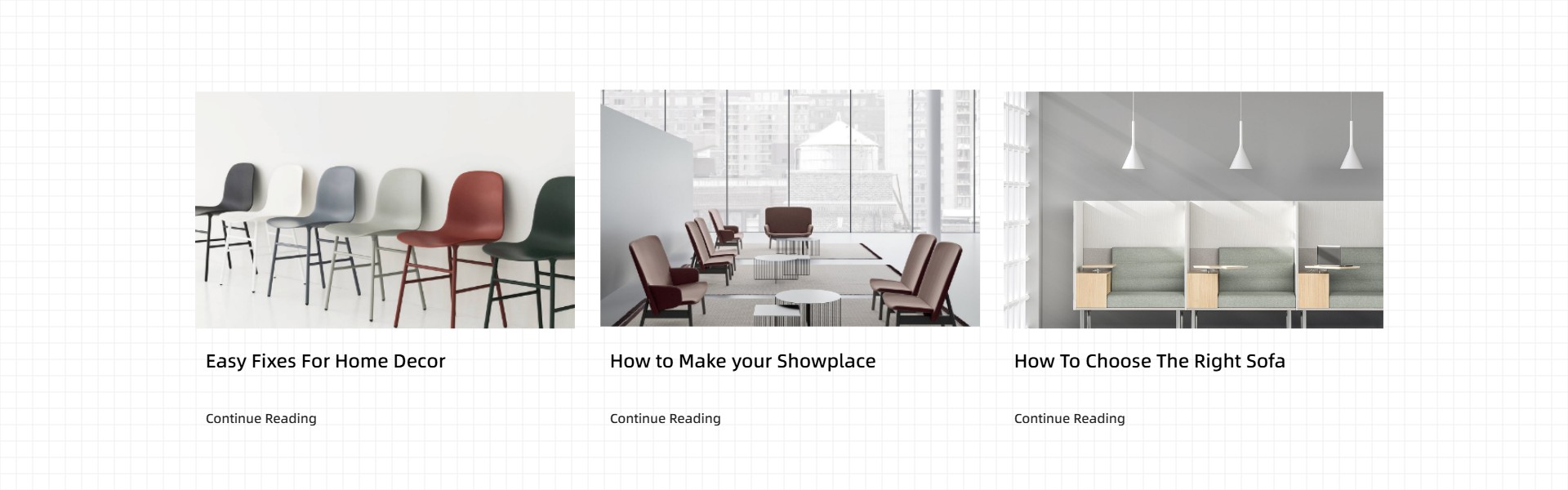 Easy Fixes For Home Decor

Continue Reading

How to Make your Showplace

Continue Reading

How To Choose The Right Sofa

Continue Reading